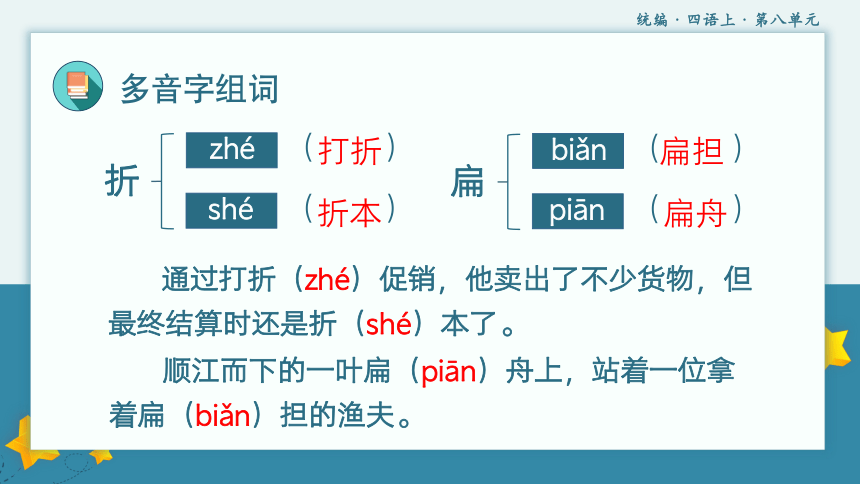 统编 · 四语上 · 第八单元

多音字组词

折 zhé （打折）
shé （折本）

扁 biǎn （扁担）
piān （扁舟）

通过打折（zhé）促销，他卖出了不少货物，但最终结算时还是折（shé）本了。

顺江而下的一叶扁（piān）舟上，站着一位拿着扁（biǎn）担的渔夫。